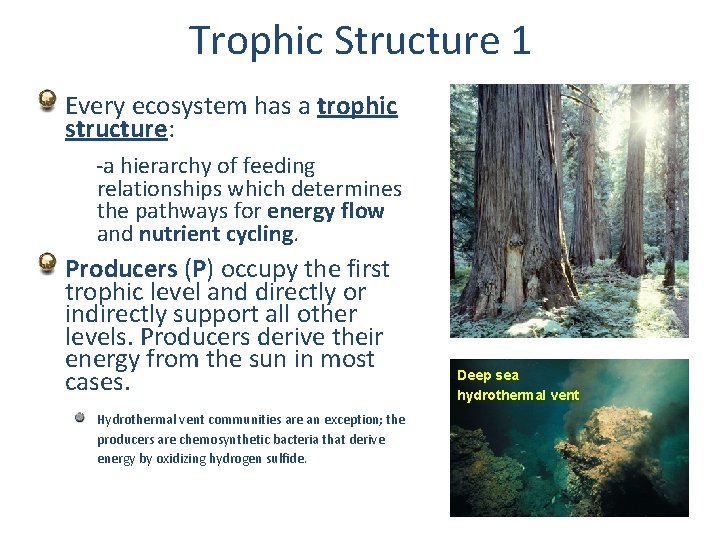 Trophic Structure 1

Every ecosystem has a trophic structure:

-a hierarchy of feeding relationships which determines the pathways for energy flow and nutrient cycling.

Producers (P) occupy the first trophic level and directly or indirectly support all other levels. Producers derive their energy from the sun in most cases.

Hydrothermal vent communities are an exception; the producers are chemosynthetic bacteria that derive energy by oxidizing hydrogen sulfide.

Deep sea hydrothermal vent